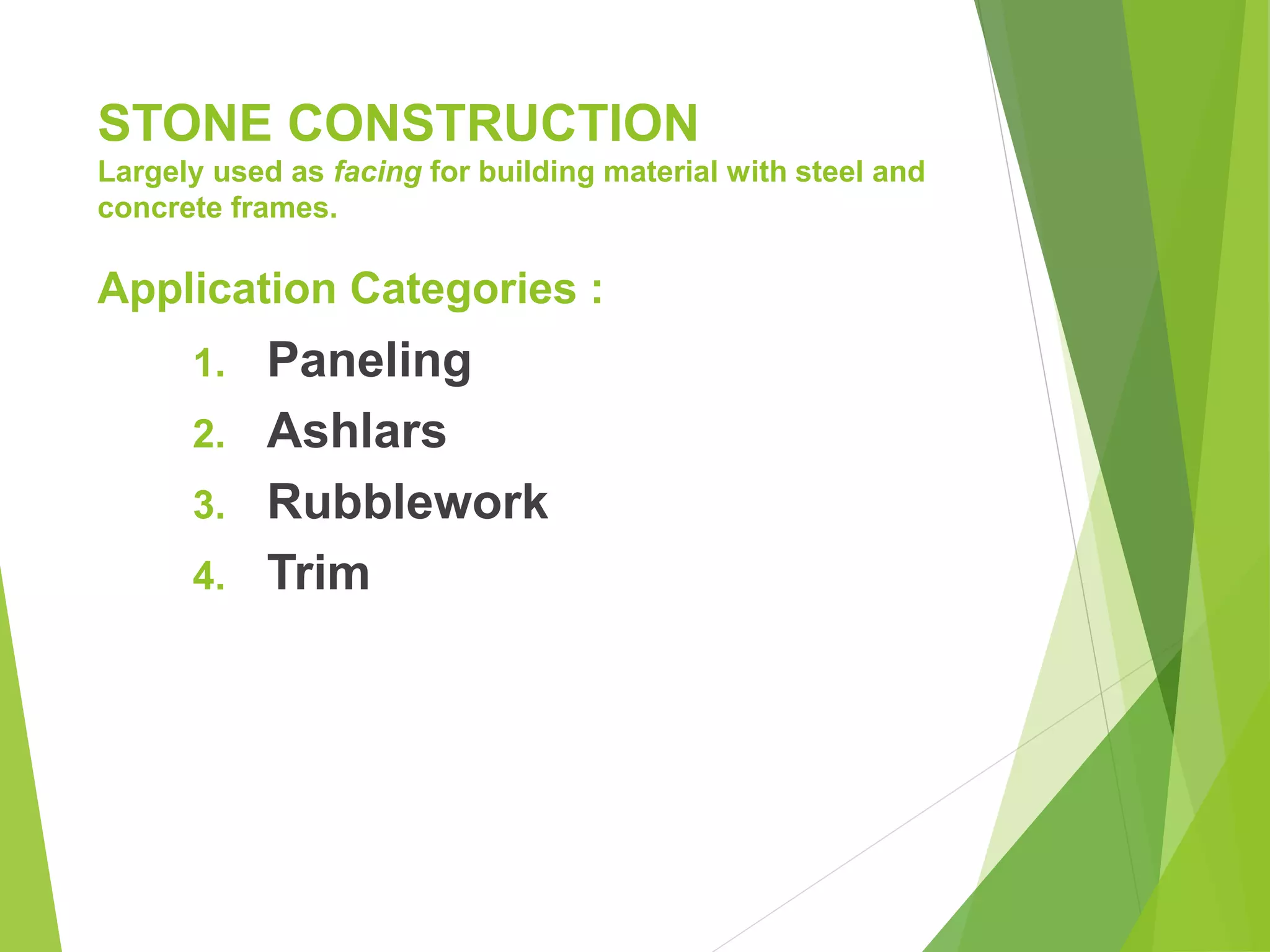 STONE CONSTRUCTION
Largely used as facing for building material with steel and concrete frames.

Application Categories :

1. Paneling
2. Ashlars
3. Rubblework
4. Trim